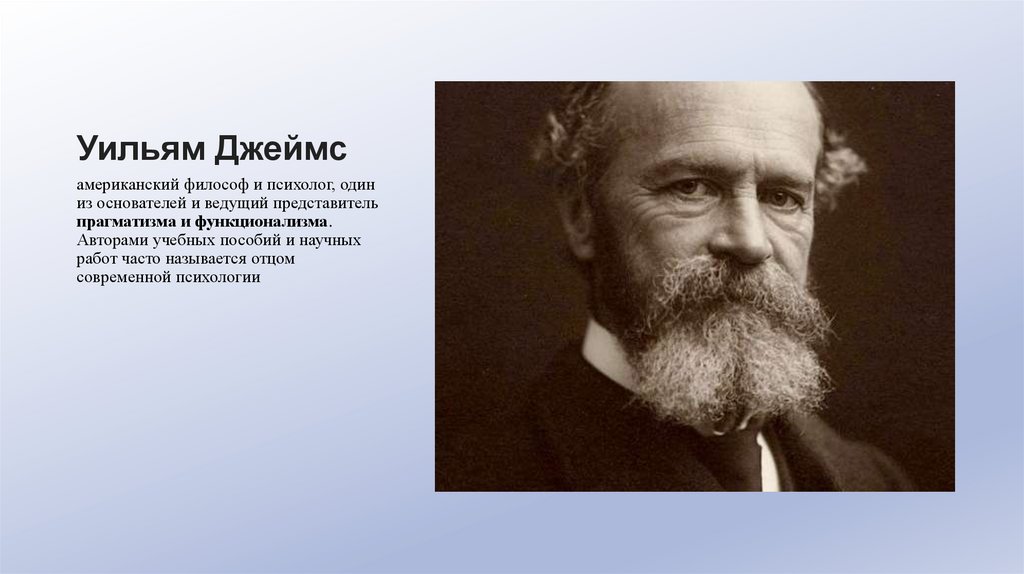 Уильям Джеймс

американский философ и психолог, один из основателей и ведущий представитель прагматизма и функционализма. Авторами учебных пособий и научных работ часто называется отцом современной психологии